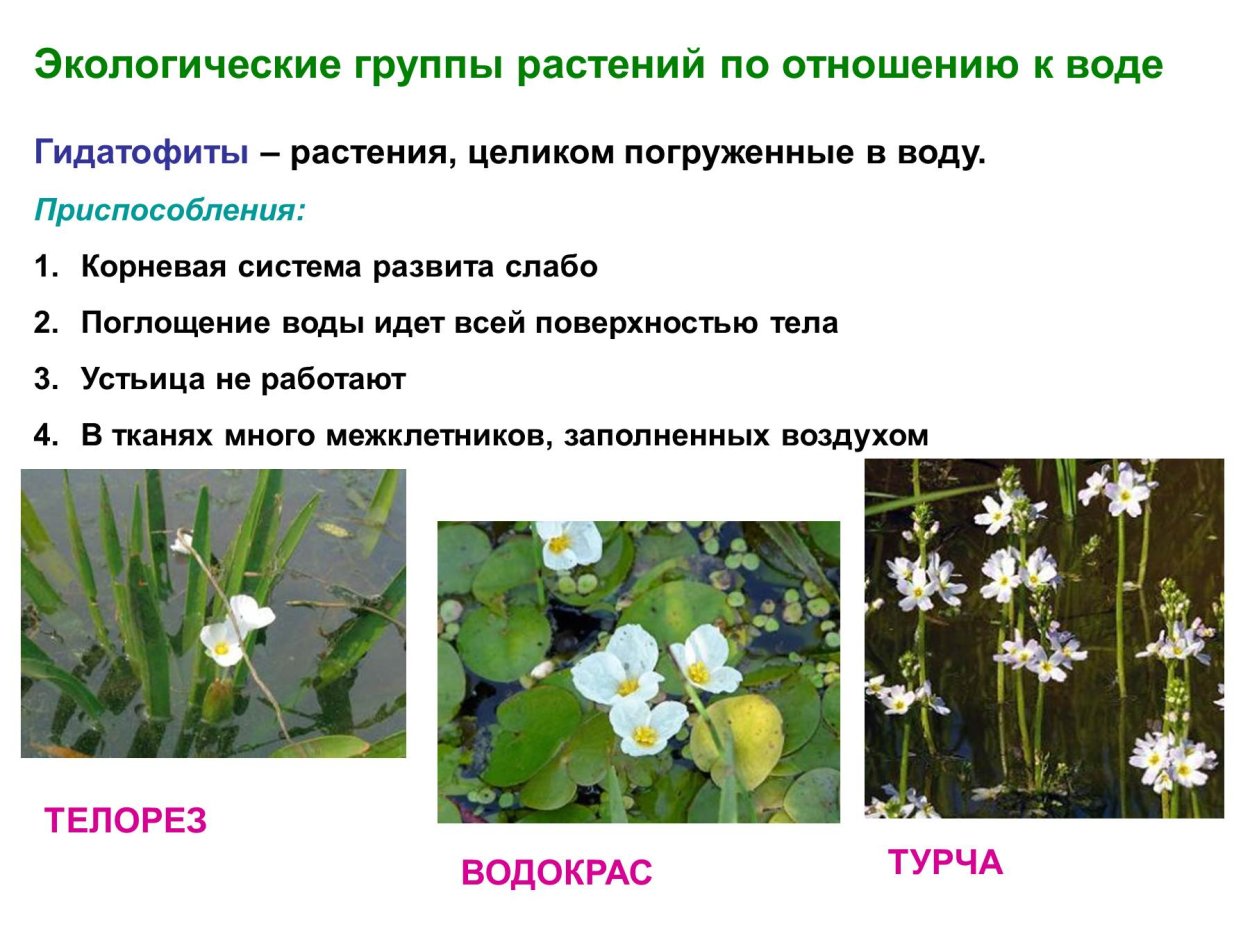 Экологические группы растений по отношению к воде

Гидатофиты – растения, целиком погруженные в воду.

Приспособления:

1. Корневая система развита слабо
2. Поглощение воды идет всей поверхностью тела
3. Устьица не работают
4. В тканях много межклетников, заполненных воздухом

ТЕЛОРЕЗ

ВОДОКРАС

ТУРЧА